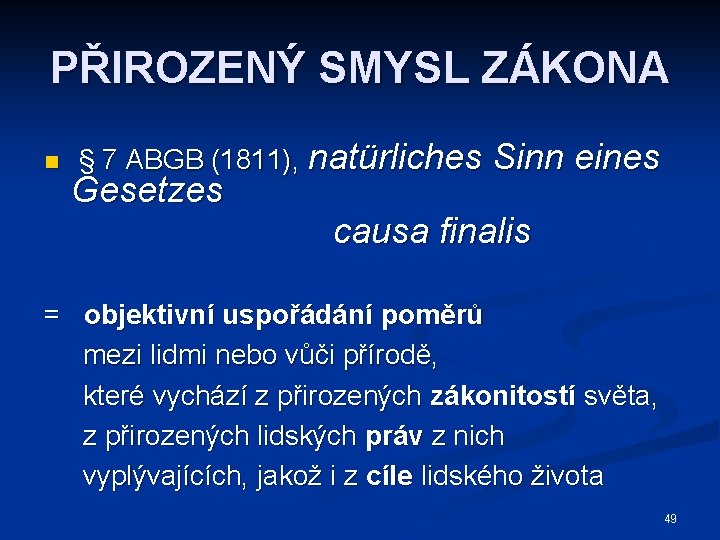 PŘIROZENÝ SMYSL ZÁKONA

§ 7 ABGB (1811), natürliches Sinn eines Gesetzes

causa finalis

= objektivní uspořádání poměrů mezi lidmi nebo vůči přírodě, které vychází z přirozených zákonitostí světa, z přirozených lidských práv z nich vyplývajících, jakož i z cíle lidského života

49